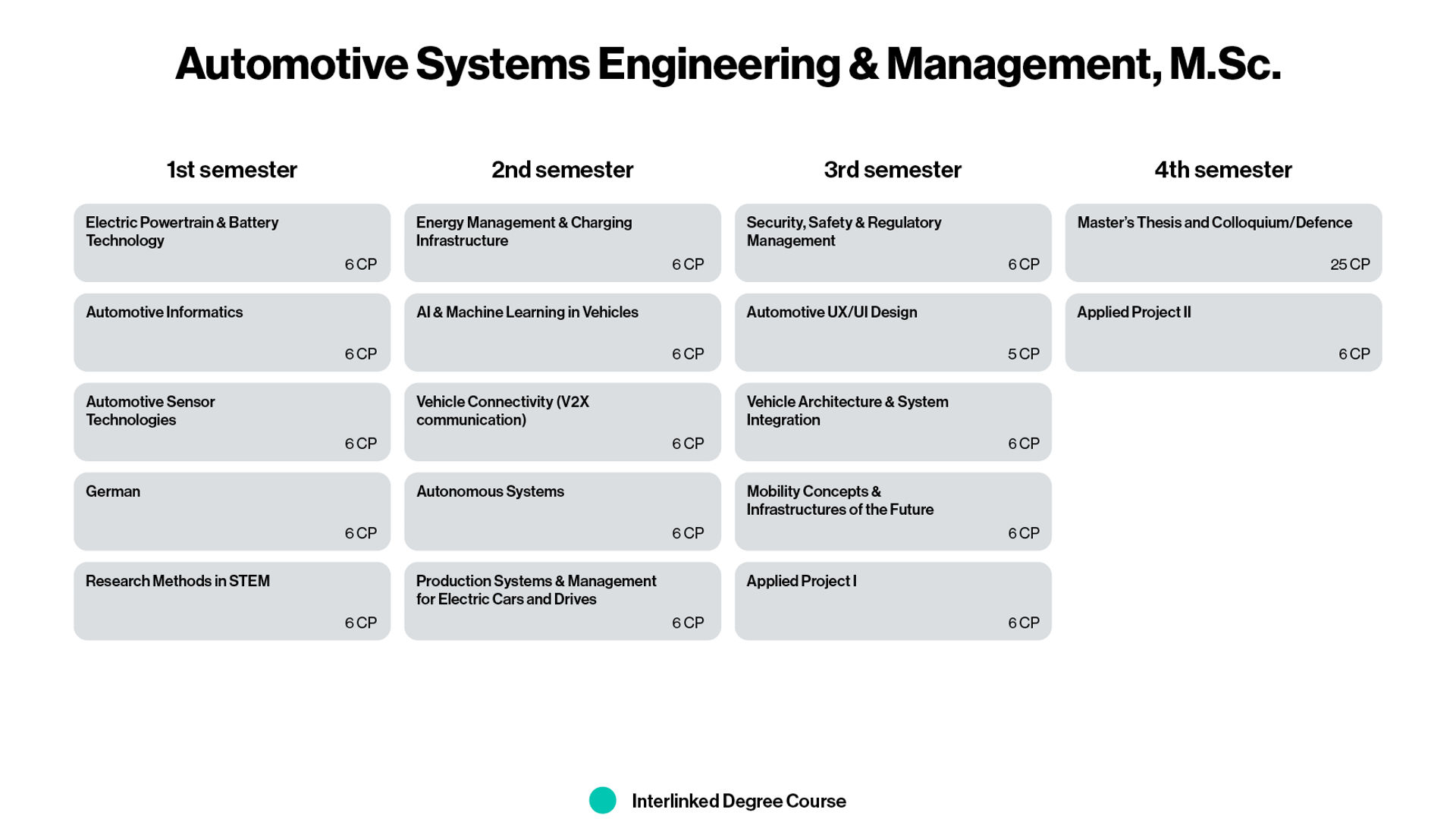 Automotive Systems Engineering & Management, M.Sc.

1st semester

Electric Powertrain & Battery Technology
6 CP

Automotive Informatics
6 CP

Automotive Sensor Technologies
6 CP

German
6 CP

Research Methods in STEM
6 CP

2nd semester

Energy Management & Charging Infrastructure
6 CP

AI & Machine Learning in Vehicles
6 CP

Vehicle Connectivity (V2X communication)
6 CP

Autonomous Systems
6 CP

Production Systems & Management for Electric Cars and Drives
6 CP

3rd semester

Security, Safety & Regulatory Management
6 CP

Automotive UX/UI Design
5 CP

Vehicle Architecture & System Integration
6 CP

Mobility Concepts & Infrastructures of the Future
6 CP

Applied Project I
6 CP

4th semester

Master's Thesis and Colloquium/Defence
25 CP

Applied Project II
6 CP

Interlinked Degree Course